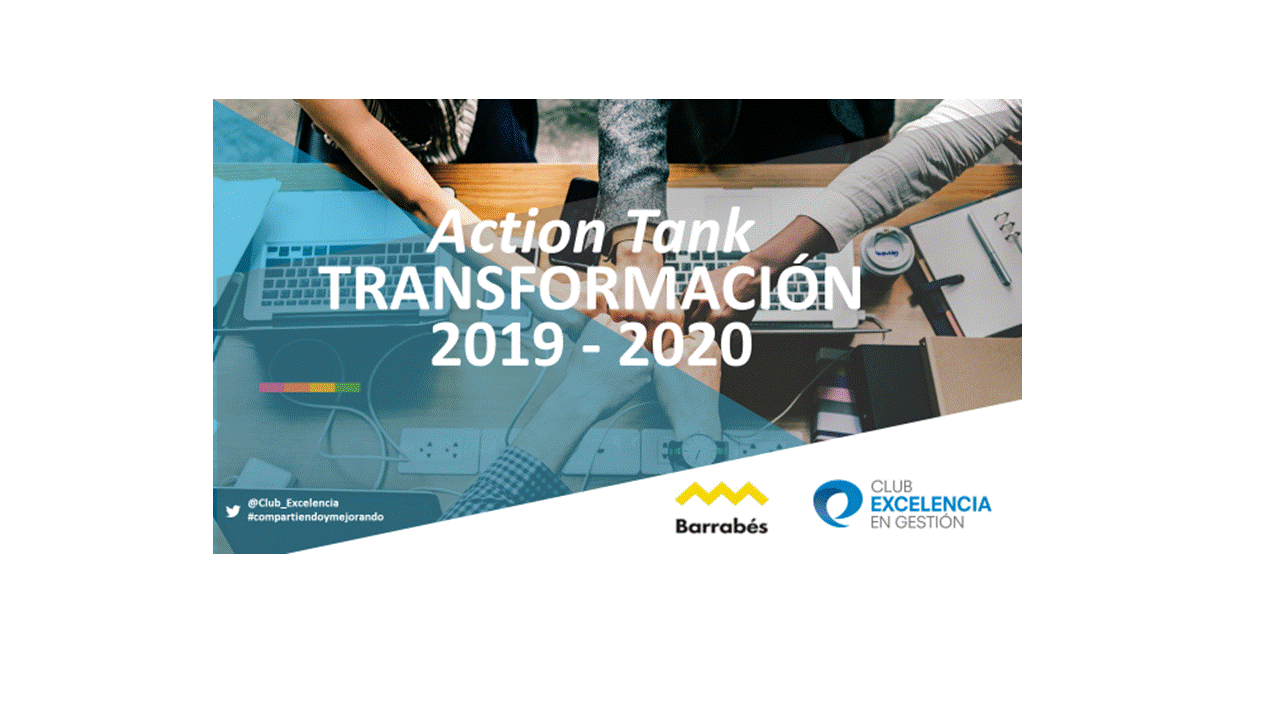 Action Tank
TRANSFORMACIÓN
2019 - 2020

@Club_Excelencia
#compartiendoymejorando

Barrabés

CLUB
EXCELENCIA
EN GESTIÓN